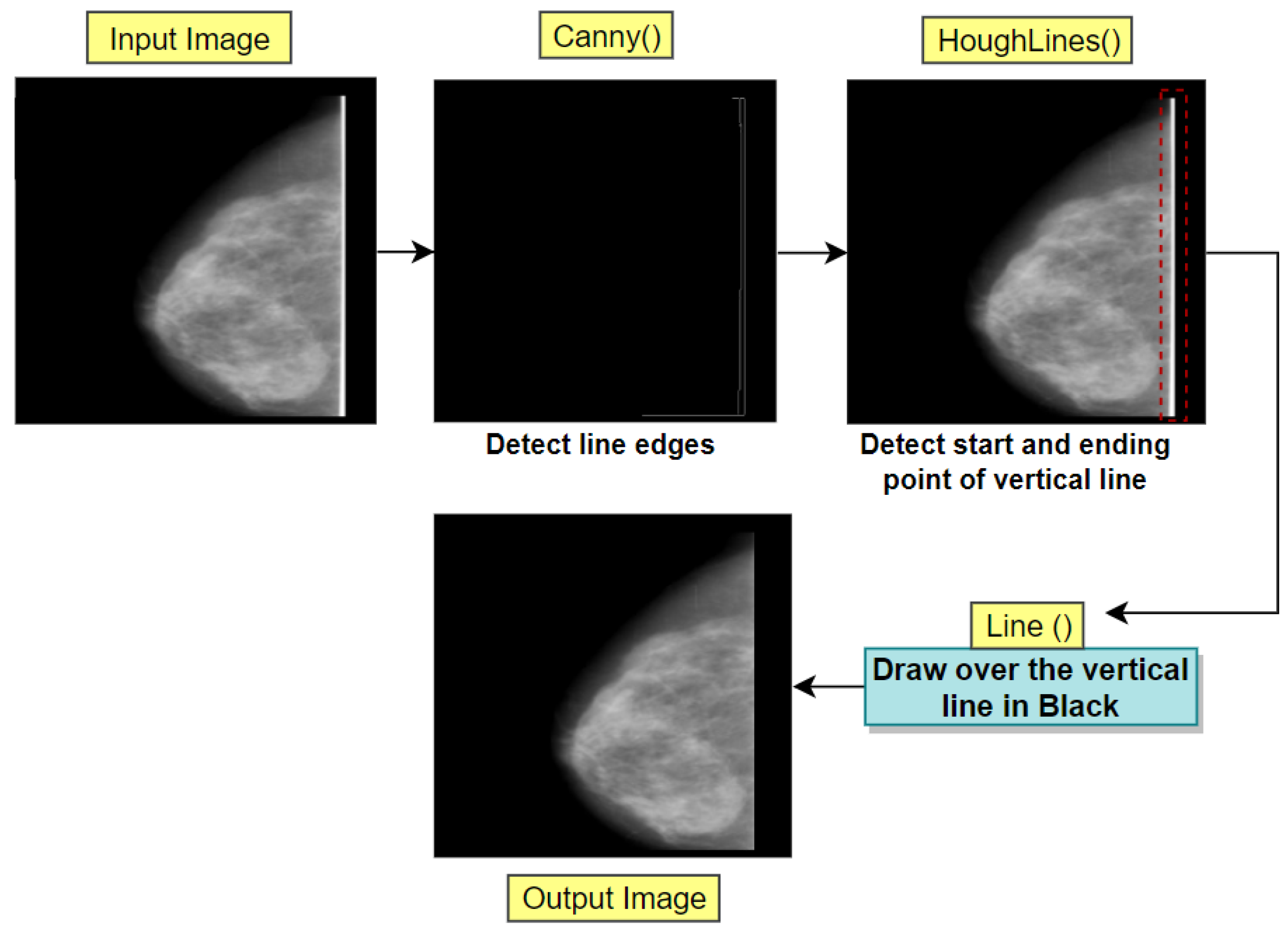 Input Image

Canny()

HoughLines()

Detect line edges

Detect start and ending point of vertical line

Line ()

Draw over the vertical line in Black

Output Image